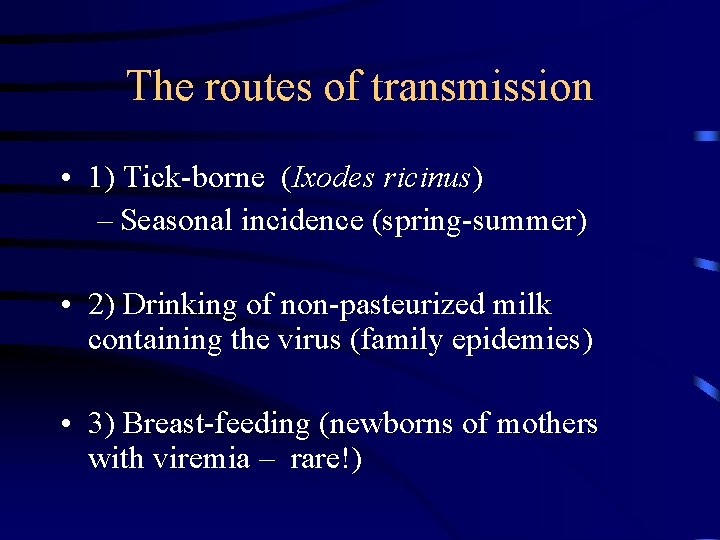 The routes of transmission

• 1) Tick-borne (Ixodes ricinus)
– Seasonal incidence (spring-summer)

• 2) Drinking of non-pasteurized milk containing the virus (family epidemies)

• 3) Breast-feeding (newborns of mothers with viremia – rare!)